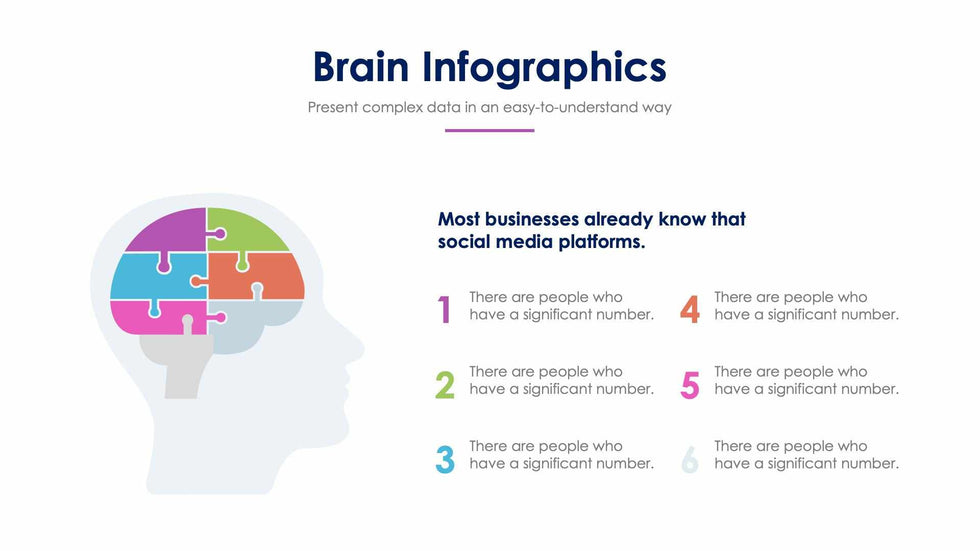 Brain Infographics

Present complex data in an easy-to-understand way

Most businesses already know that social media platforms.

1 There are people who have a significant number.

2 There are people who have a significant number.

3 There are people who have a significant number.

4 There are people who have a significant number.

5 There are people who have a significant number.

6 There are people who have a significant number.